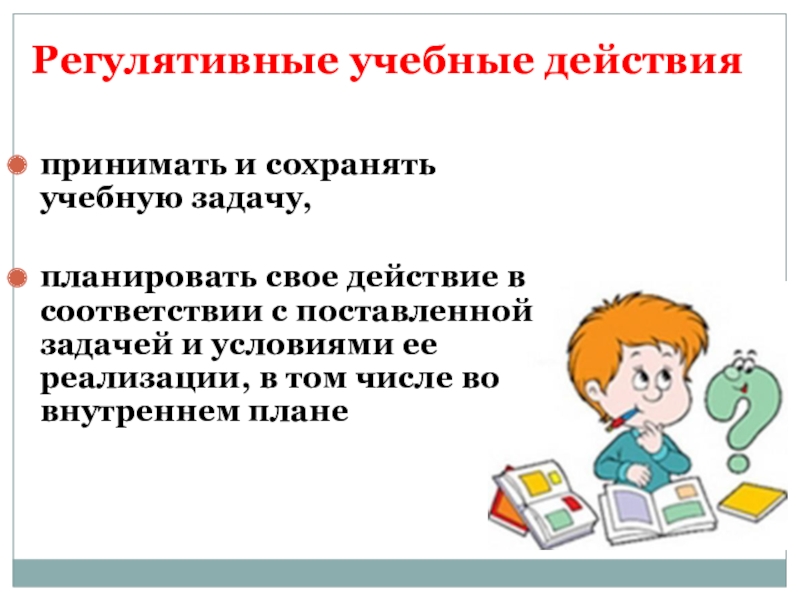 Регулятивные учебные действия

принимать и сохранять учебную задачу,

планировать свое действие в соответствии с поставленной задачей и условиями ее реализации, в том числе во внутреннем плане